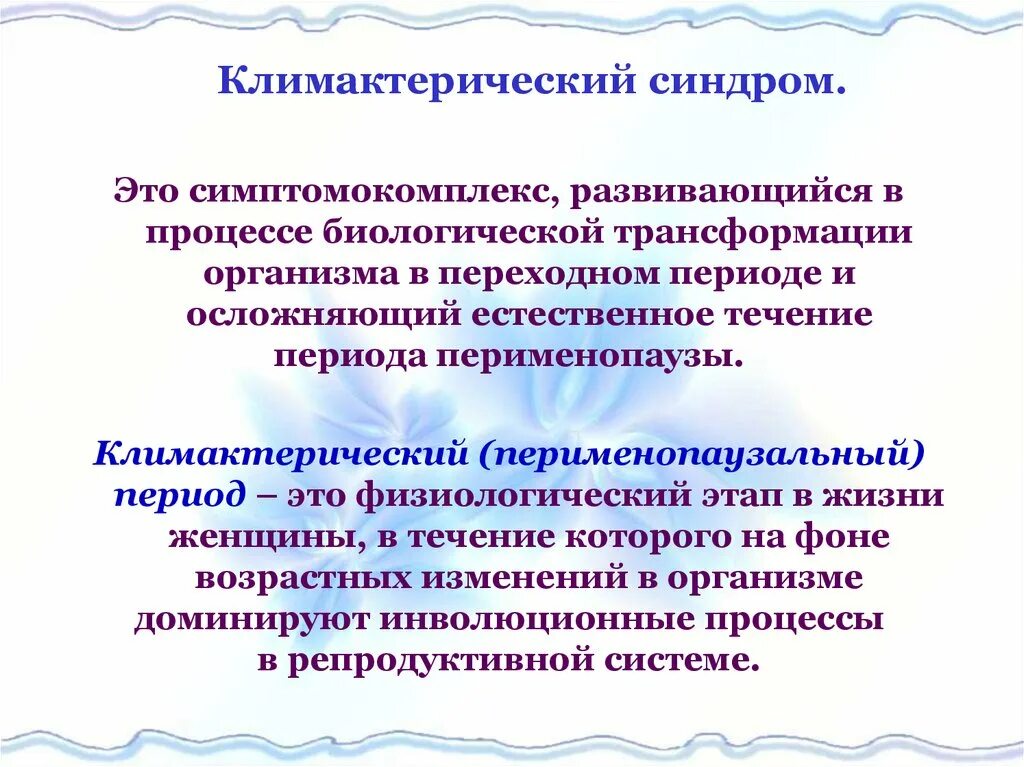 Климактерический синдром.

Это симптомокомплекс, развивающийся в процессе биологической трансформации организма в переходном периоде и осложняющий естественное течение периода перименопаузы.

Климактерический (перименопаузальный) период – это физиологический этап в жизни женщины, в течение которого на фоне возрастных изменений в организме доминируют инволюционные процессы в репродуктивной системе.